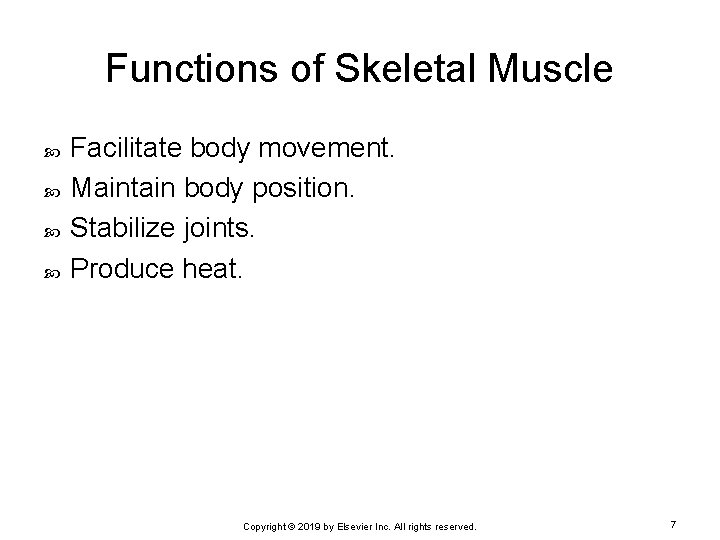 Functions of Skeletal Muscle

Facilitate body movement.
Maintain body position.
Stabilize joints.
Produce heat.

Copyright © 2019 by Elsevier Inc. All rights reserved.

7